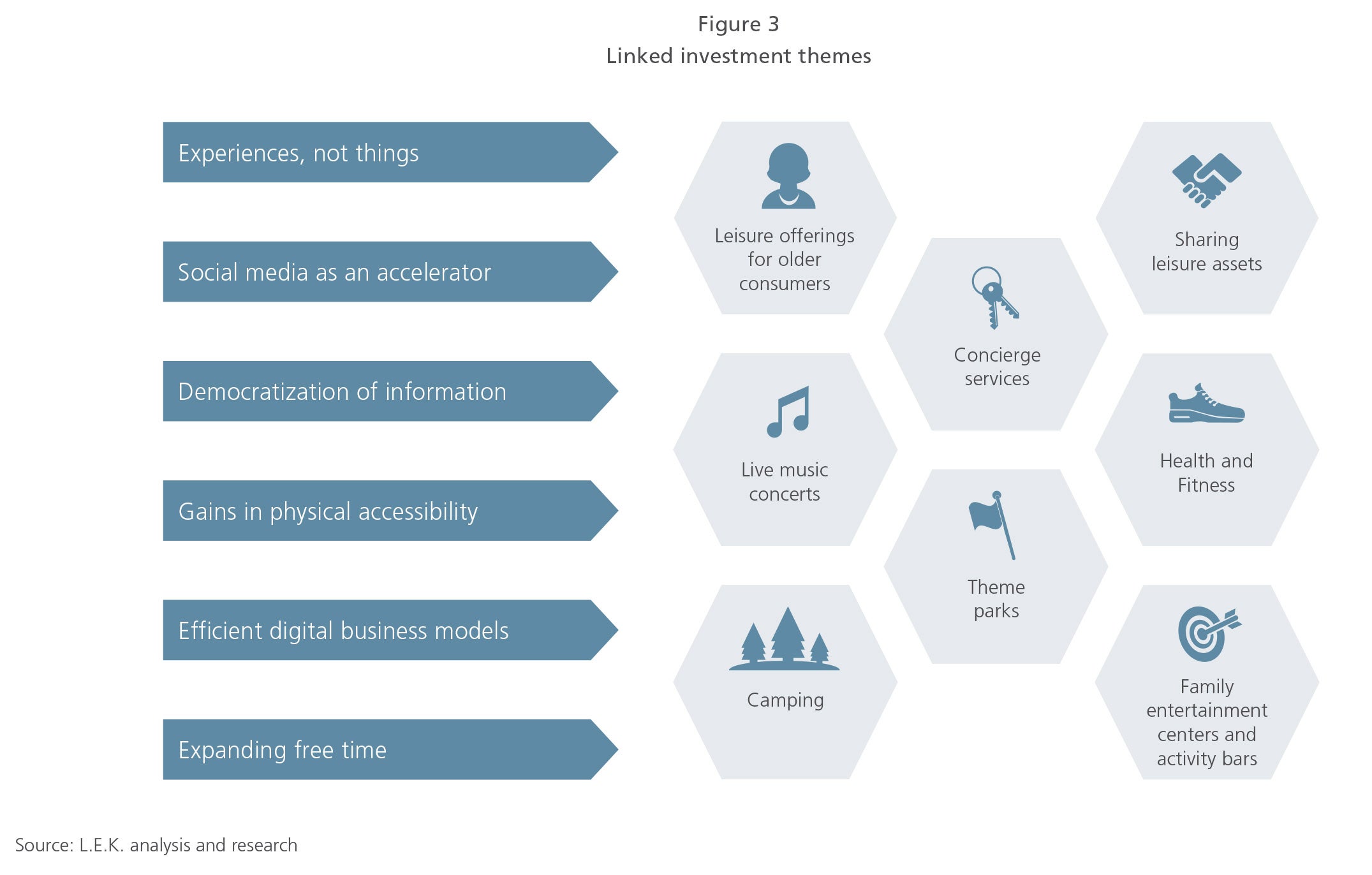 Figure 3
Linked investment themes

Experiences, not things

Social media as an accelerator

Democratization of information

Gains in physical accessibility

Efficient digital business models

Expanding free time

Leisure offerings for older consumers

Live music concerts

Camping

Concierge services

Theme parks

Sharing leisure assets

Health and Fitness

Family entertainment centers and activity bars

Source: L.E.K. analysis and research